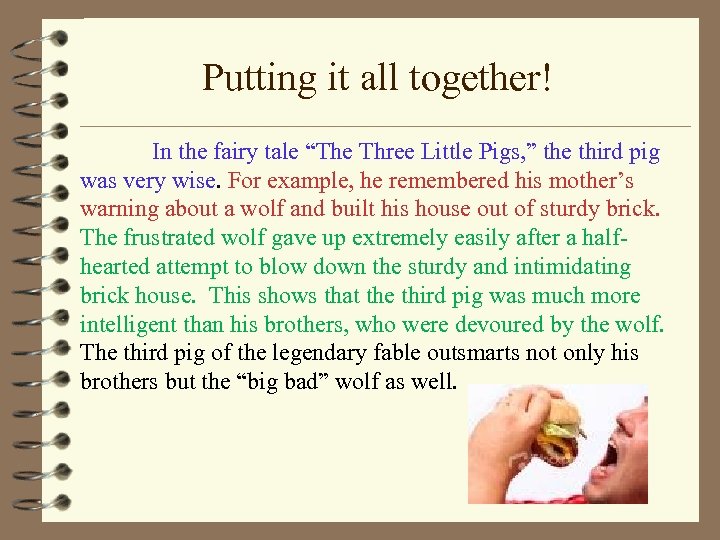 Putting it all together!

In the fairy tale “The Three Little Pigs,” the third pig was very wise. For example, he remembered his mother’s warning about a wolf and built his house out of sturdy brick. The frustrated wolf gave up extremely easily after a half-hearted attempt to blow down the sturdy and intimidating brick house. This shows that the third pig was much more intelligent than his brothers, who were devoured by the wolf. The third pig of the legendary fable outsmarts not only his brothers but the “big bad” wolf as well.